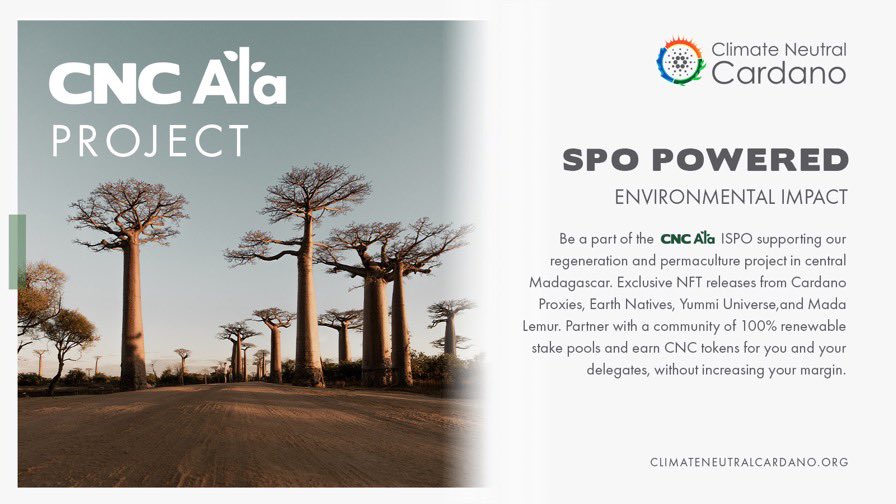 CNC Ala
PROJECT

Climate Neutral
Cardano

SPO POWERED
ENVIRONMENTAL IMPACT

Be a part of the CNC Ala ISPO supporting our regeneration and permaculture project in central Madagascar. Exclusive NFT releases from Cardano Proxies, Earth Natives, Yummi Universe,and Mada Lemur. Partner with a community of 100% renewable stake pools and earn CNC tokens for you and your delegates, without increasing your margin.

CLIMATENEUTRALCARDANO.ORG